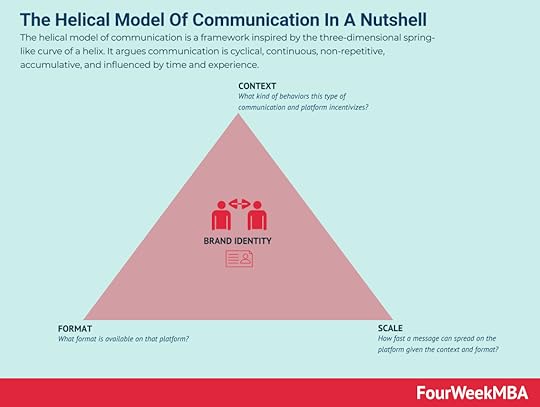 The Helical Model Of Communication In A Nutshell

The helical model of communication is a framework inspired by the three-dimensional spring-like curve of a helix. It argues communication is cyclical, continuous, non-repetitive, accumulative, and influenced by time and experience.

CONTEXT
What kind of behaviors this type of communication and platform incentivizes?

BRAND IDENTITY

FORMAT
What format is available on that platform?

SCALE
How fast a message can spread on the platform given the context and format?

FourWeekMBA